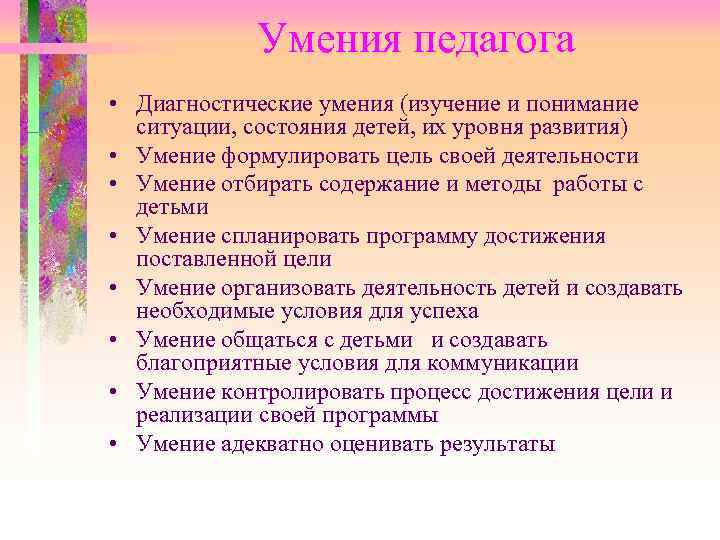 Умения педагога

• Диагностические умения (изучение и понимание ситуации, состояния детей, их уровня развития)
• Умение формулировать цель своей деятельности
• Умение отбирать содержание и методы работы с детьми
• Умение спланировать программу достижения поставленной цели
• Умение организовать деятельность детей и создавать необходимые условия для успеха
• Умение общаться с детьми и создавать благоприятные условия для коммуникации
• Умение контролировать процесс достижения цели и реализации своей программы
• Умение адекватно оценивать результаты